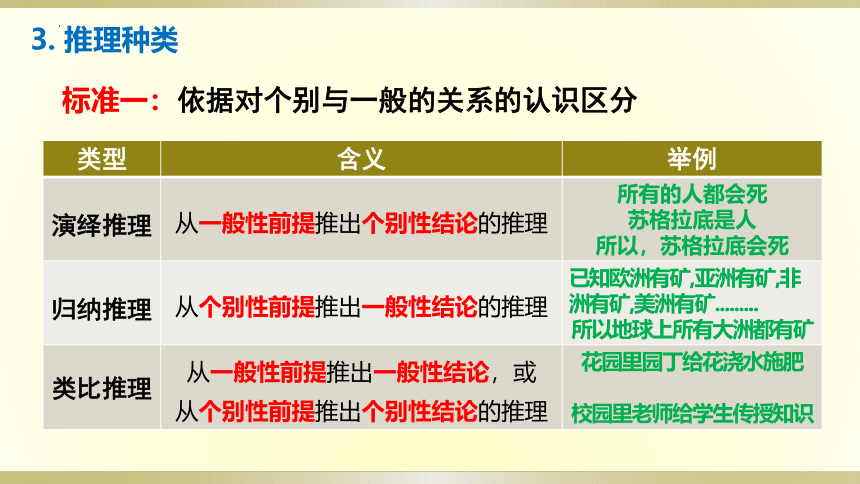 3. 推理种类

标准一：依据对个别与一般的关系的认识区分

| 类型 | 含义 | 举例 |
|---|---|---|
| 演绎推理 | 从一般性前提推出个别性结论的推理 | 所有的人都会死 苏格拉底是人 所以，苏格拉底会死 |
| 归纳推理 | 从个别性前提推出一般性结论的推理 | 已知欧洲有矿,亚洲有矿,非洲有矿,美洲有矿……… 所以地球上所有大洲都有矿 |
| 类比推理 | 从一般性前提推出一般性结论，或从个别性前提推出个别性结论的推理 | 花园里园丁给花浇水施肥 校园里老师给学生传授知识 |